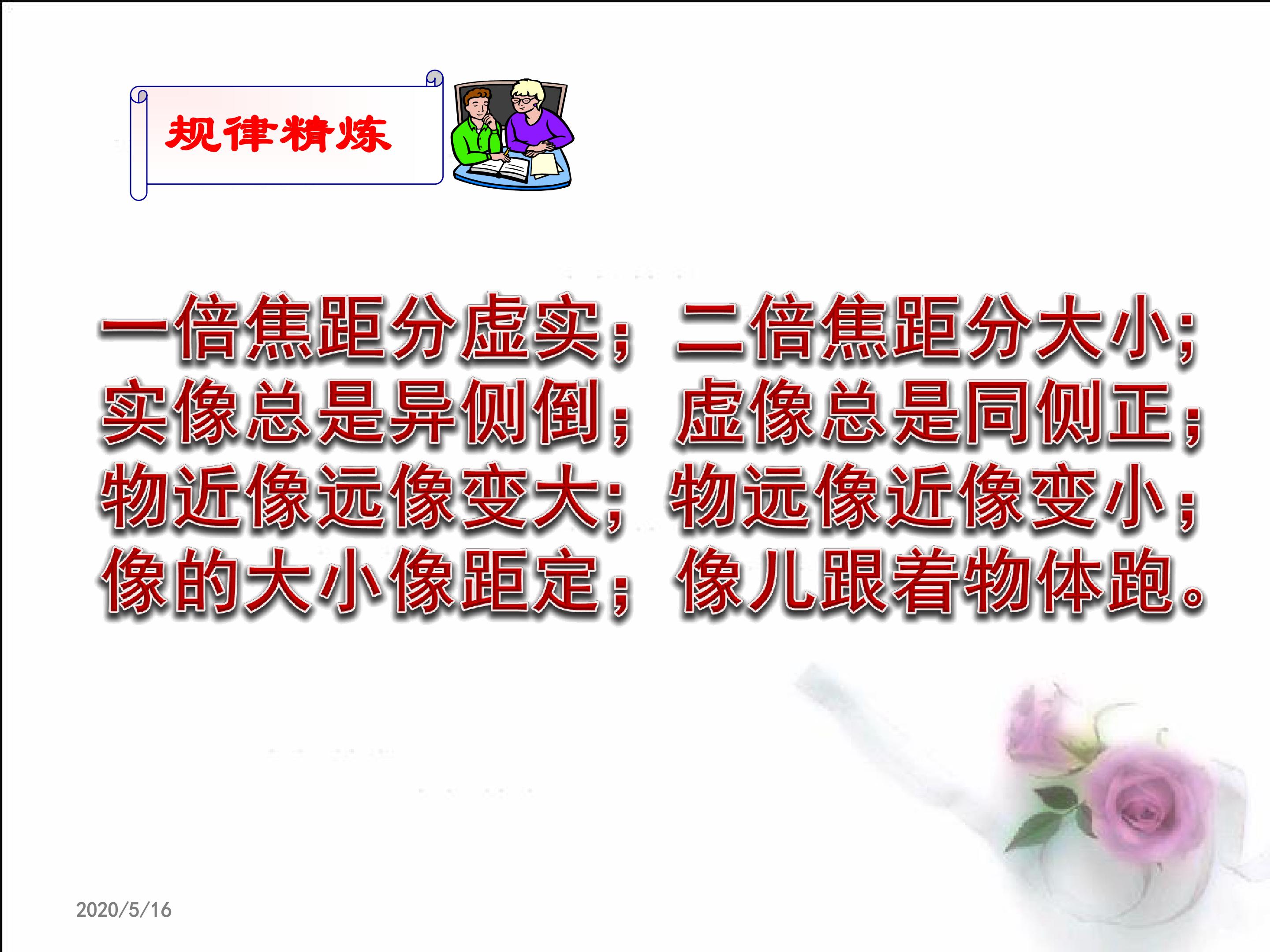 规律精炼

一倍焦距分虚实；二倍焦距分大小;
实像总是异侧倒；虚像总是同侧正；
物近像远像变大；物远像近像变小；
像的大小像距定；像儿跟着物体跑。

2020/5/16